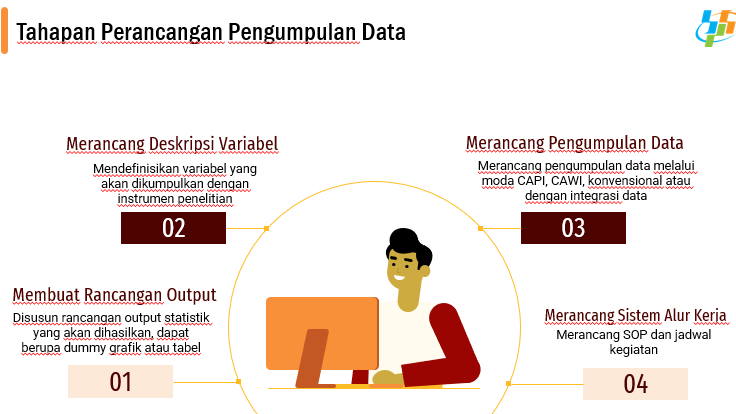 Tahapan Perancangan Pengumpulan Data

Merancang Deskripsi Variabel

Mendefinisikan variabel yang akan dikumpulkan dengan instrumen penelitian

02

Merancang Pengumpulan Data

Merancang pengumpulan data melalui moda CAPI, CAWI, konvensional atau dengan integrasi data

03

Membuat Rancangan Output

Disusun rancangan output statistik yang akan dihasilkan, dapat berupa dummy grafik atau tabel

01

Merancang Sistem Alur Kerja

Merancang SOP dan jadwal kegiatan

04